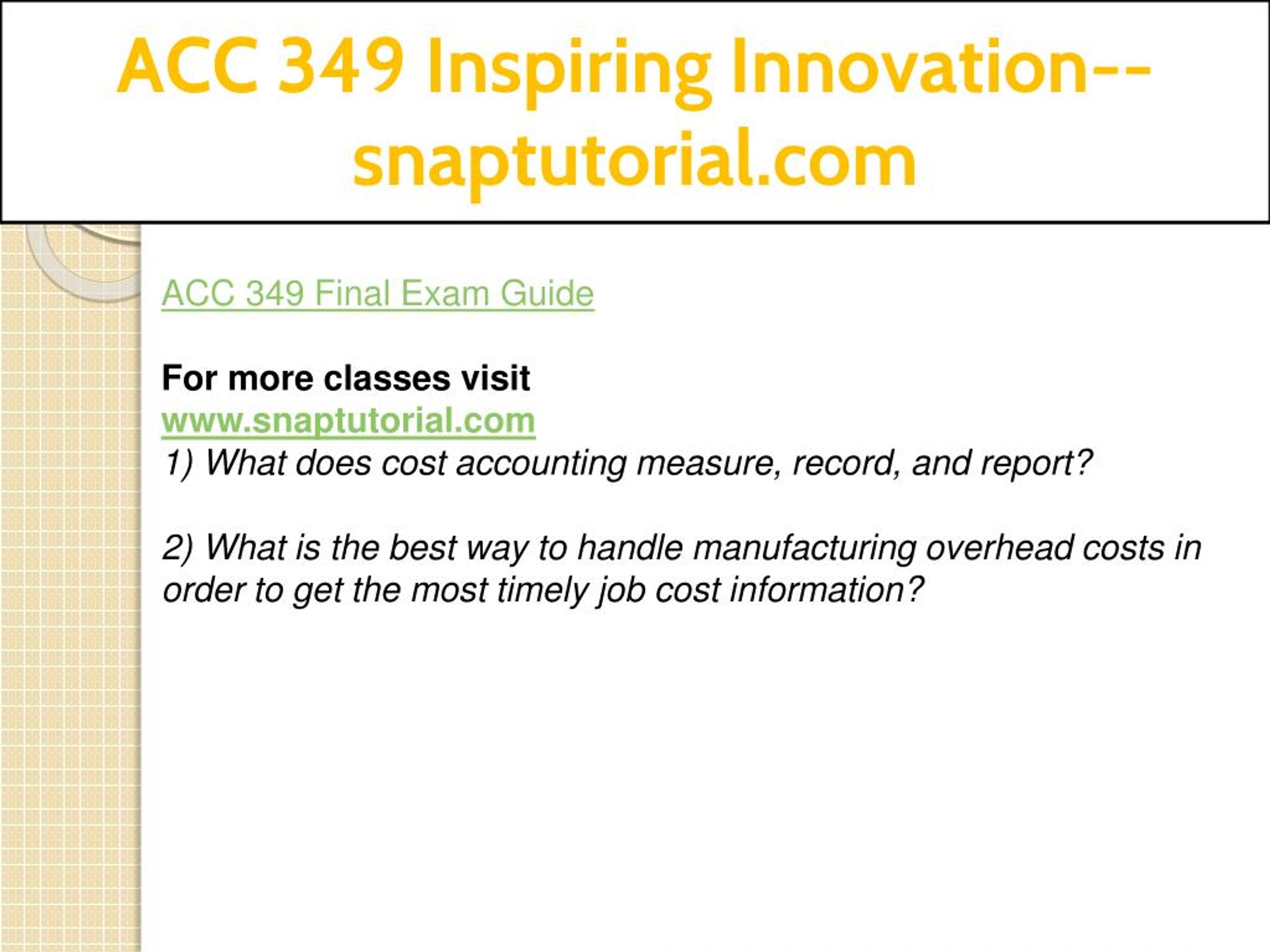 ACC 349 Inspiring Innovation--snaptutorial.com

ACC 349 Final Exam Guide

For more classes visit
www.snaptutorial.com
1) What does cost accounting measure, record, and report?

2) What is the best way to handle manufacturing overhead costs in order to get the most timely job cost information?